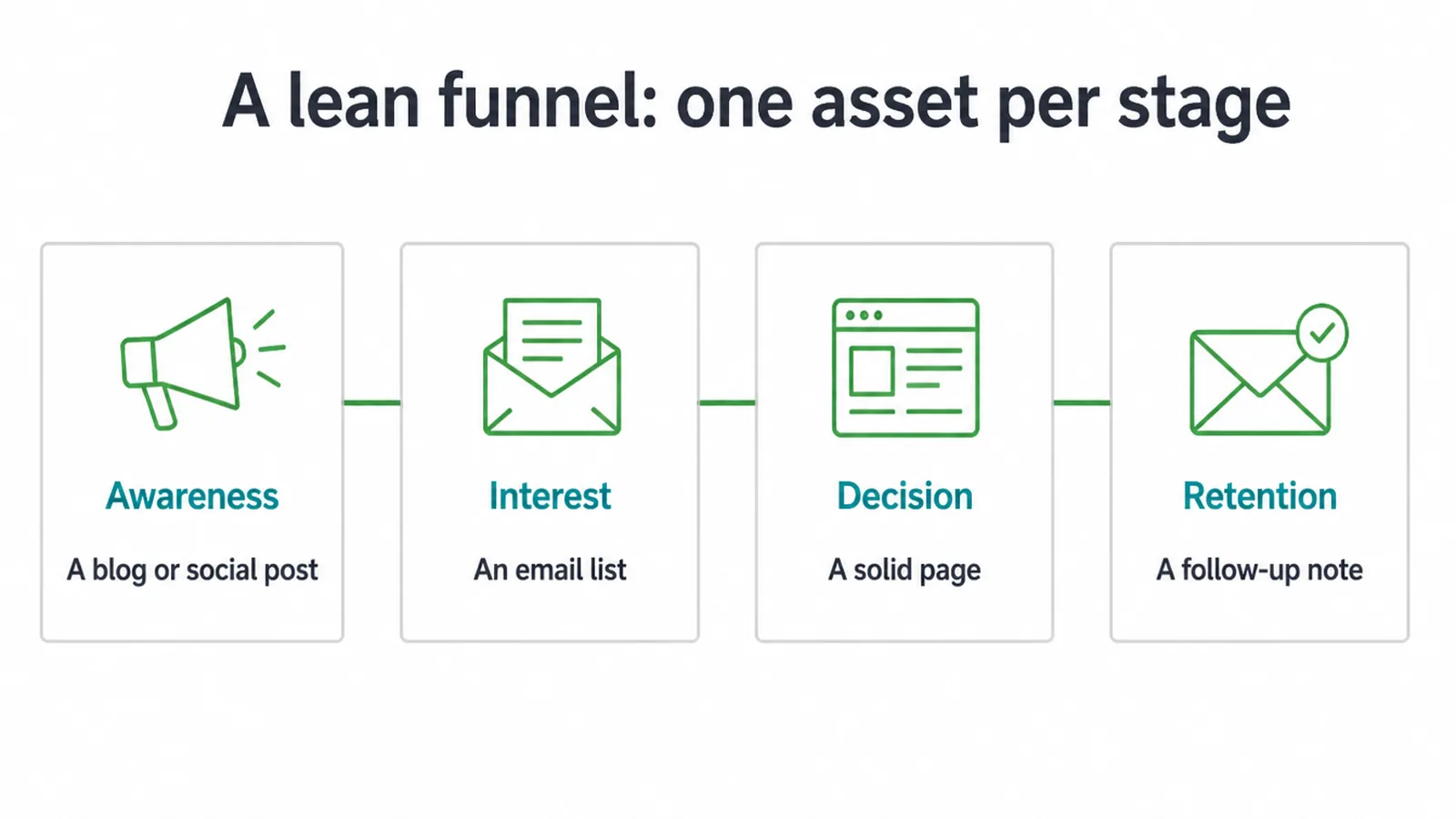 A lean funnel: one asset per stage

Awareness

A blog or social post

Interest

An email list

Decision

A solid page

Retention

A follow-up note